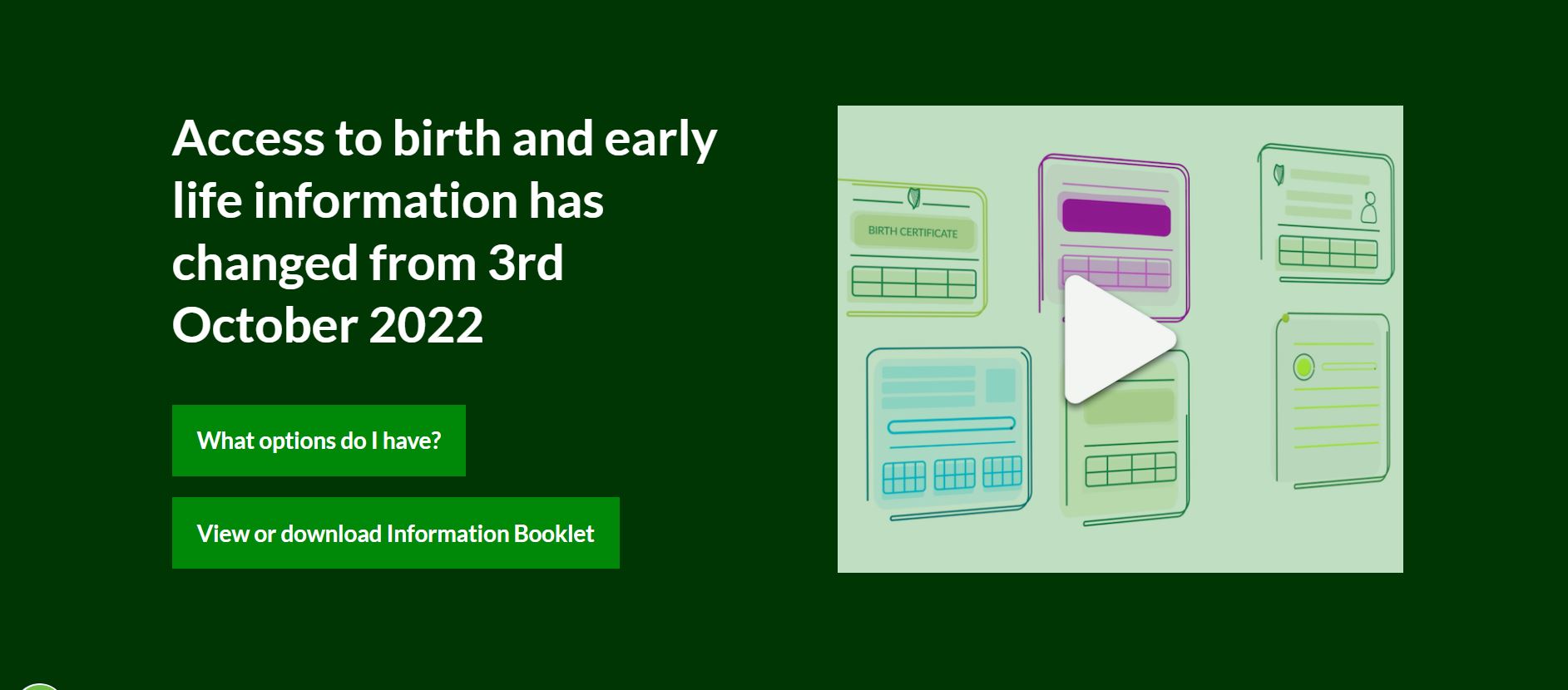 Access to birth and early life information has changed from 3rd October 2022

What options do I have?

View or download Information Booklet

BIRTH CERTIFICATE